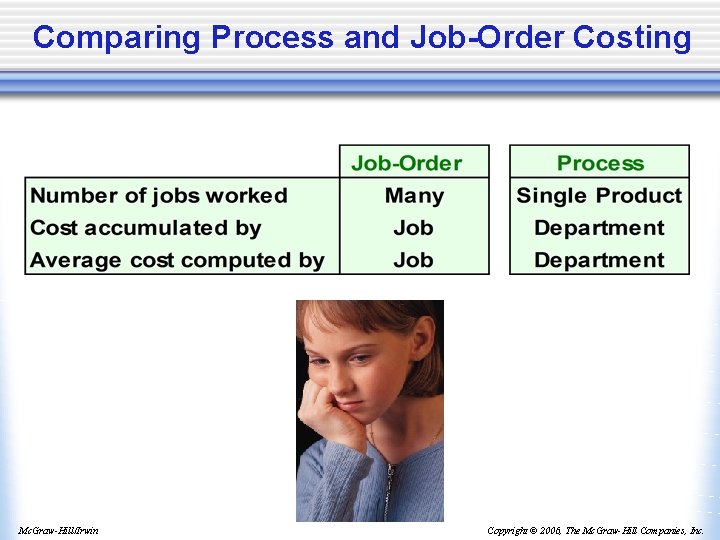 Comparing Process and Job-Order Costing

| | Job-Order | Process |
|---|---|---|
| Number of jobs worked | Many | Single Product |
| Cost accumulated by | Job | Department |
| Average cost computed by | Job | Department |

McGraw-Hill/Irwin

Copyright © 2006, The McGraw-Hill Companies, Inc.